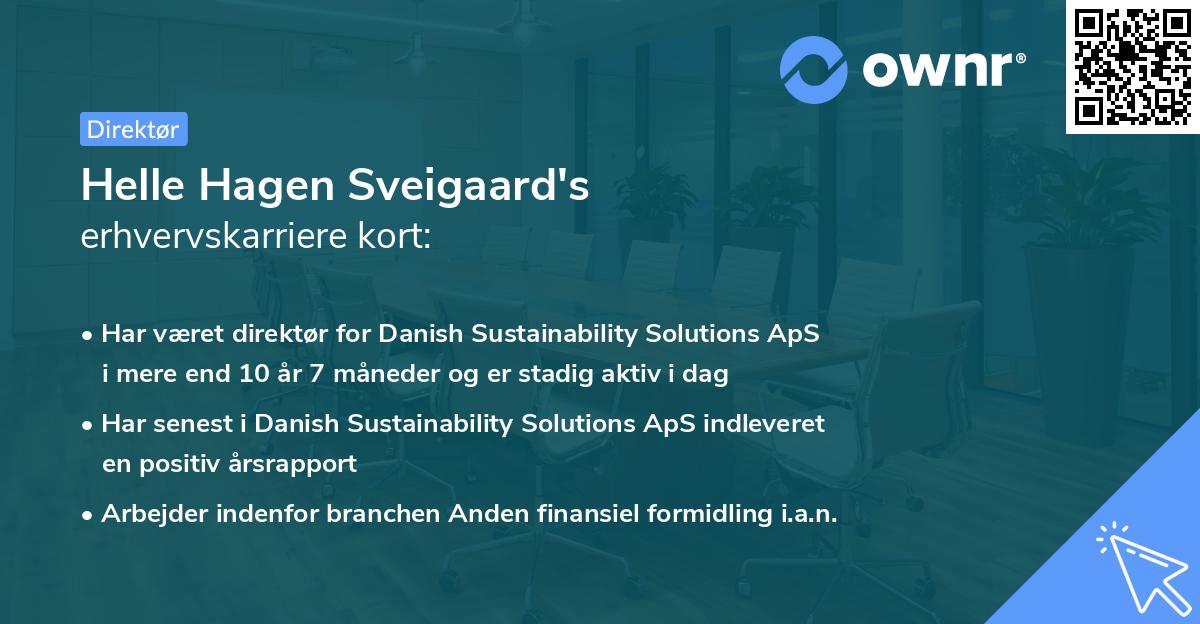 ownr®

Direktør

Helle Hagen Sveigaard's
erhvervskarriere kort:

• Har været direktør for Danish Sustainability Solutions ApS i mere end 10 år 7 måneder og er stadig aktiv i dag

• Har senest i Danish Sustainability Solutions ApS indleveret en positiv årsrapport

• Arbejder indenfor branchen Anden finansiel formidling i.a.n.